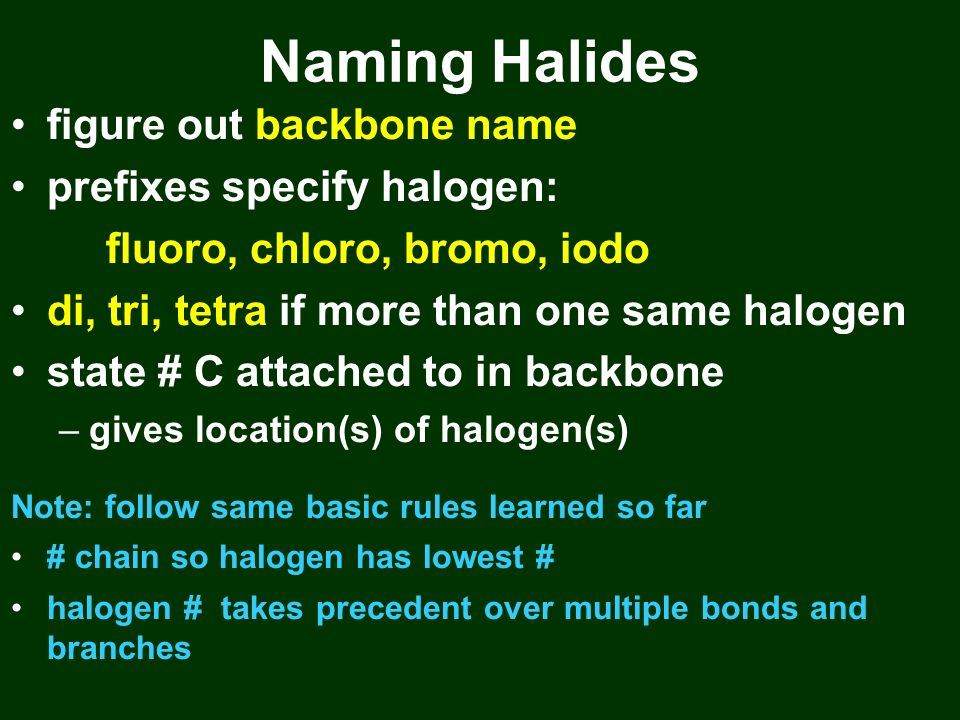 Naming Halides

• figure out backbone name
• prefixes specify halogen:
fluoro, chloro, bromo, iodo
• di, tri, tetra if more than one same halogen
• state # C attached to in backbone
– gives location(s) of halogen(s)

Note: follow same basic rules learned so far
• # chain so halogen has lowest #
• halogen # takes precedent over multiple bonds and branches